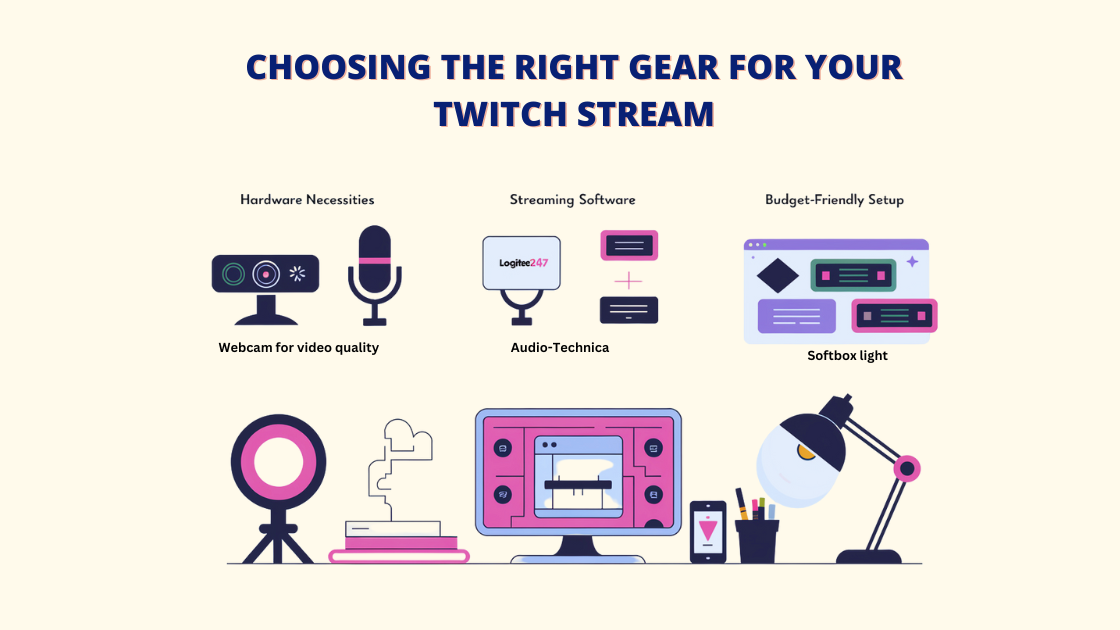 CHOOSING THE RIGHT GEAR FOR YOUR TWITCH STREAM

Hardware Necessities

Webcam for video quality

Streaming Software

Logitec247

Audio-Technica

Budget-Friendly Setup

Softbox light